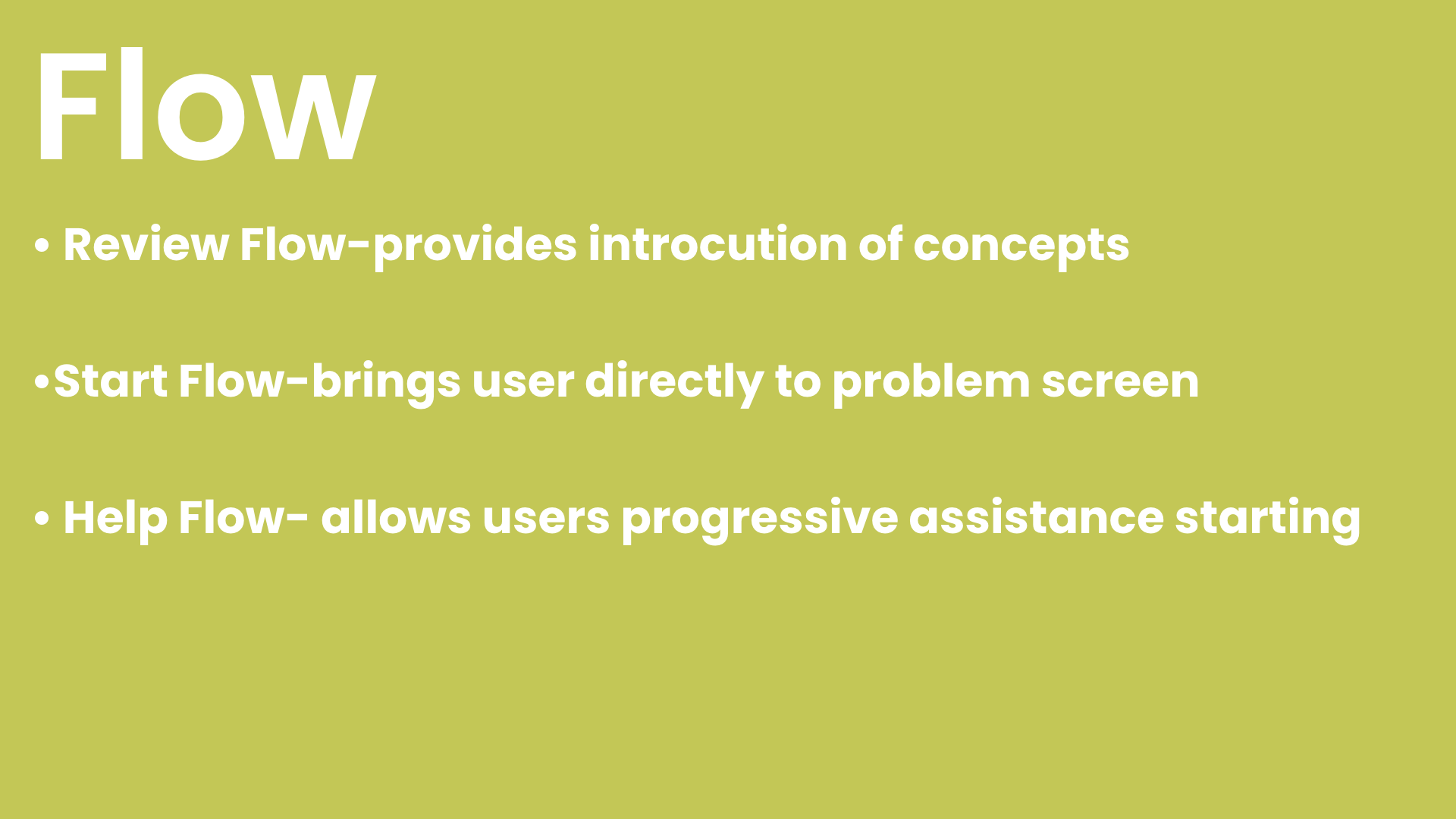 Flow

• Review Flow-provides introcution of concepts

•Start Flow-brings user directly to problem screen

• Help Flow- allows users progressive assistance starting